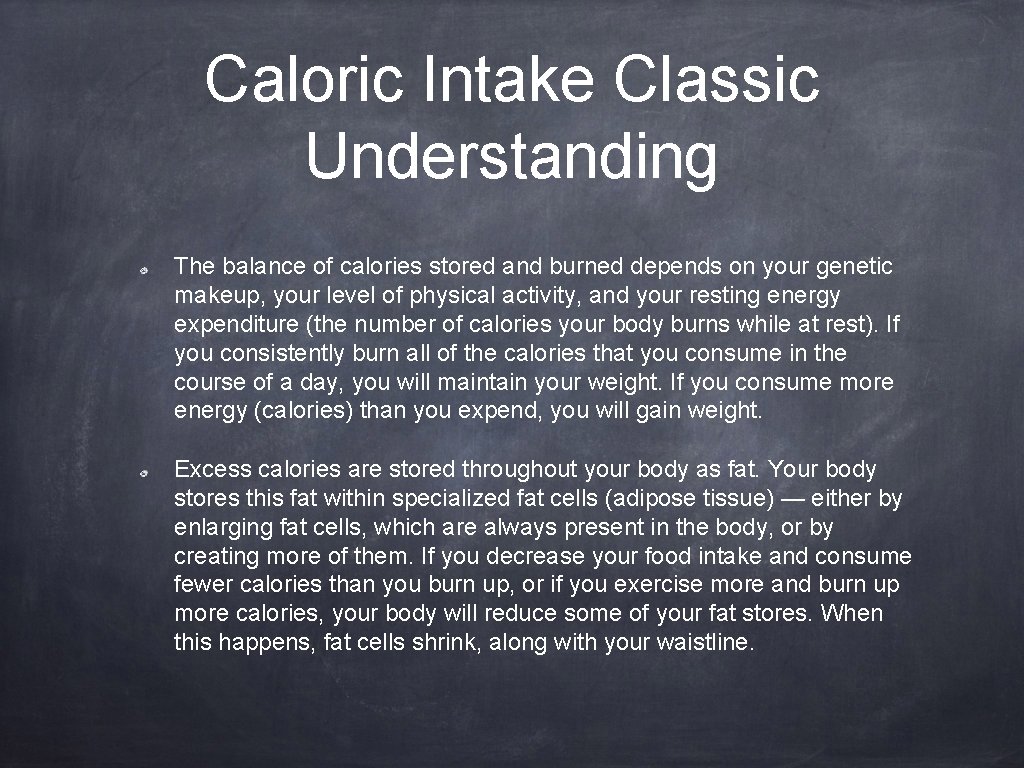 Caloric Intake Classic Understanding

The balance of calories stored and burned depends on your genetic makeup, your level of physical activity, and your resting energy expenditure (the number of calories your body burns while at rest). If you consistently burn all of the calories that you consume in the course of a day, you will maintain your weight. If you consume more energy (calories) than you expend, you will gain weight.

Excess calories are stored throughout your body as fat. Your body stores this fat within specialized fat cells (adipose tissue) — either by enlarging fat cells, which are always present in the body, or by creating more of them. If you decrease your food intake and consume fewer calories than you burn up, or if you exercise more and burn up more calories, your body will reduce some of your fat stores. When this happens, fat cells shrink, along with your waistline.